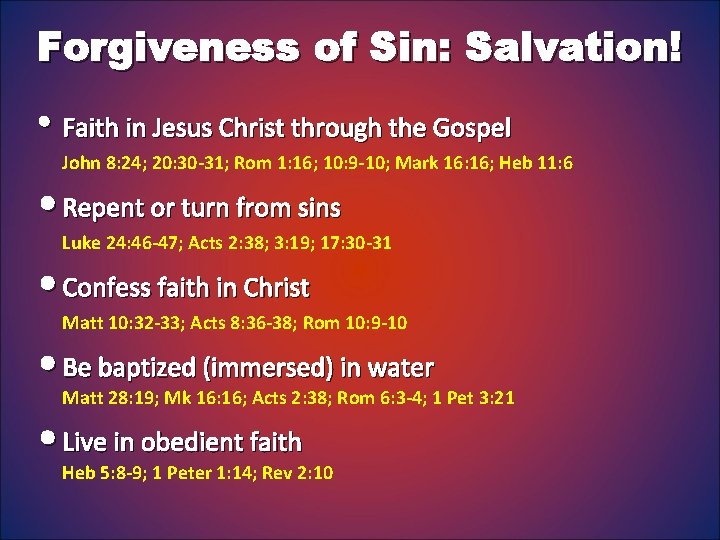 Forgiveness of Sin: Salvation!

• Faith in Jesus Christ through the Gospel
John 8:24; 20:30-31; Rom 1:16; 10:9-10; Mark 16:16; Heb 11:6

• Repent or turn from sins
Luke 24:46-47; Acts 2:38; 3:19; 17:30-31

• Confess faith in Christ
Matt 10:32-33; Acts 8:36-38; Rom 10:9-10

• Be baptized (immersed) in water
Matt 28:19; Mk 16:16; Acts 2:38; Rom 6:3-4; 1 Pet 3:21

• Live in obedient faith
Heb 5:8-9; 1 Peter 1:14; Rev 2:10